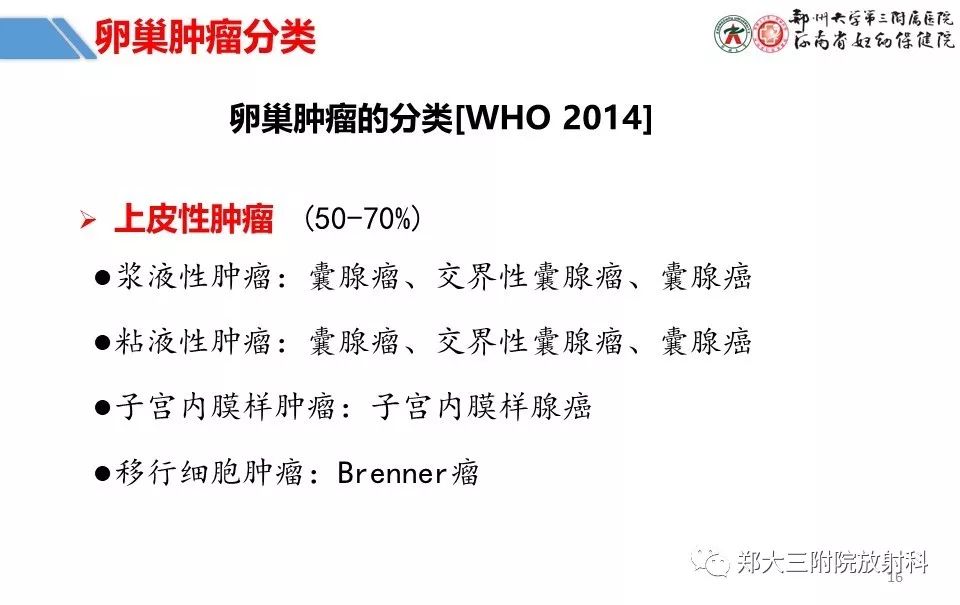 卵巢肿瘤分类

郑州大学第三附属医院
河南省妇幼保健院

卵巢肿瘤的分类[WHO 2014]

➢ 上皮性肿瘤 (50-70%)

●浆液性肿瘤：囊腺瘤、交界性囊腺瘤、囊腺癌

●粘液性肿瘤：囊腺瘤、交界性囊腺瘤、囊腺癌

●子宫内膜样肿瘤：子宫内膜样腺癌

●移行细胞肿瘤：Brenner瘤

郑大三附院放射科

16